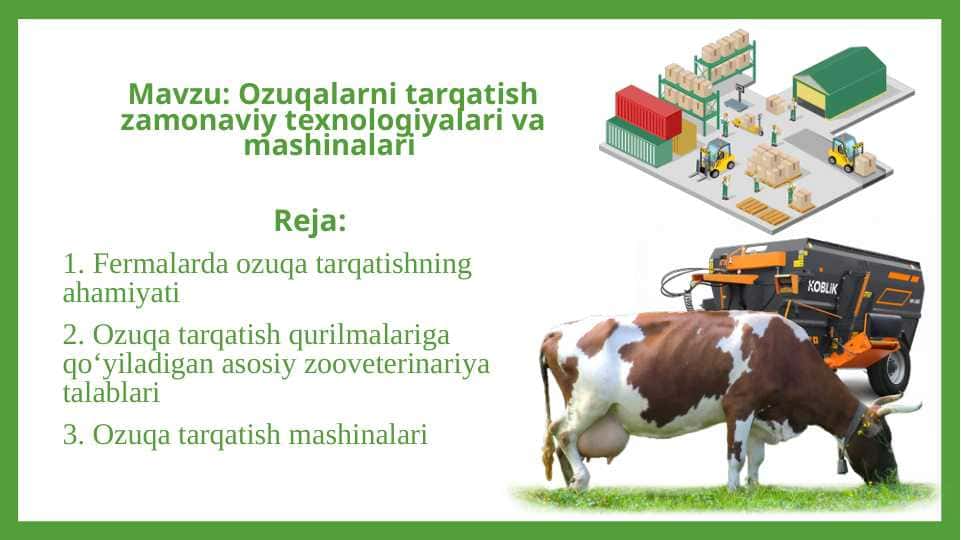 Mavzu: Ozuqalarni tarqatish zamonaviy texnologiyalari va mashinalari

Reja:

1. Fermalarda ozuqa tarqatishning ahamiyati

2. Ozuqa tarqatish qurilmalariga qo‘yiladigan asosiy zooveterinariya talablari

3. Ozuqa tarqatish mashinalari

KOBLIK